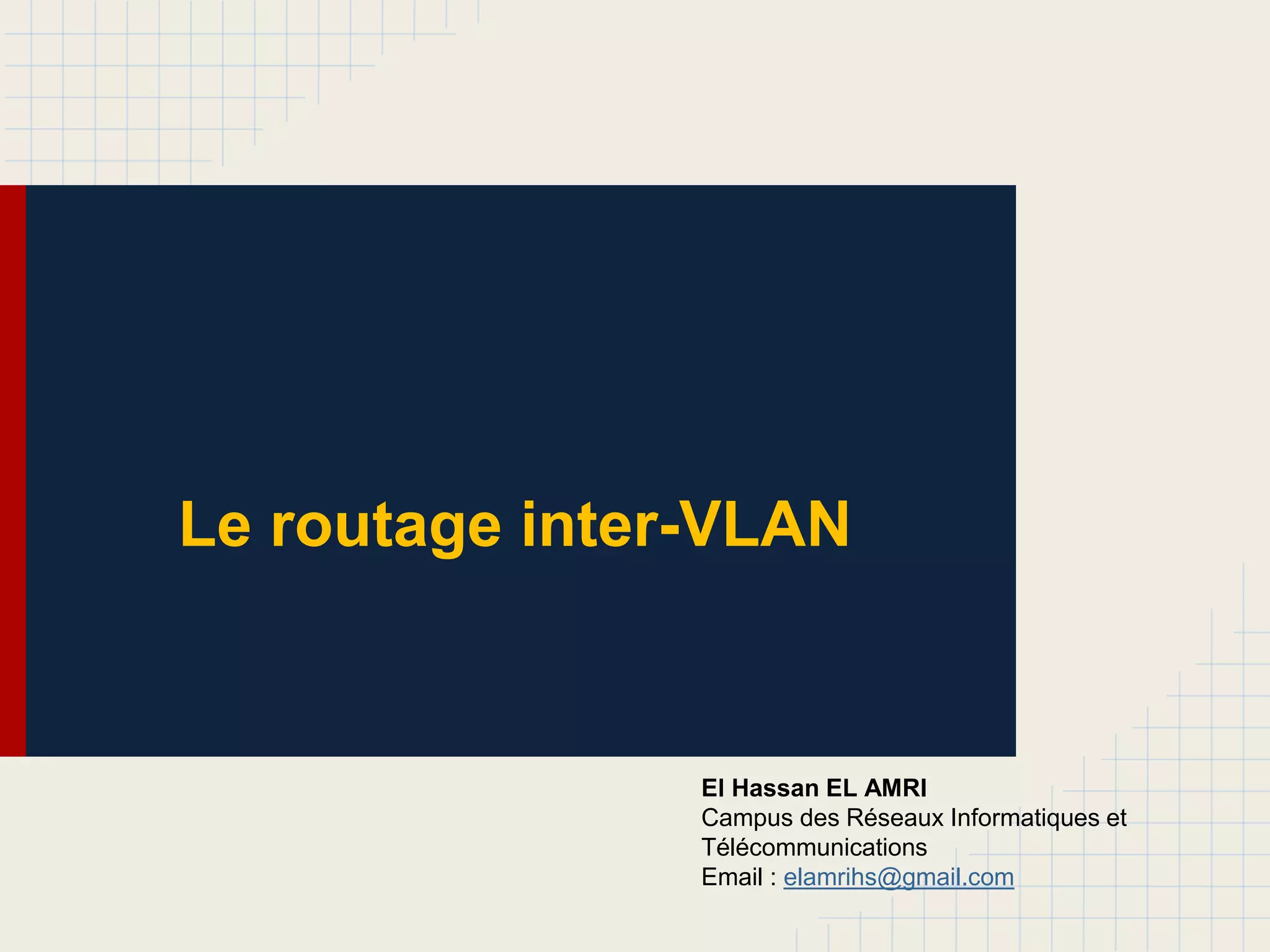 Le routage inter-VLAN

El Hassan EL AMRI
Campus des Réseaux Informatiques et Télécommunications
Email : elamrihs@gmail.com